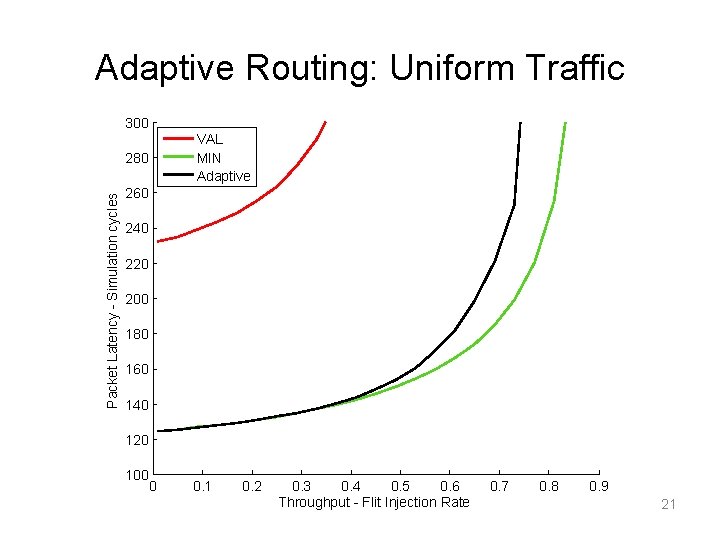 Adaptive Routing: Uniform Traffic

VAL
MIN
Adaptive

Packet Latency - Simulation cycles

300
280
260
240
220
200
180
160
140
120
100

0 0.1 0.2 0.3 0.4 0.5 0.6 0.7 0.8 0.9

Throughput - Flit Injection Rate

21